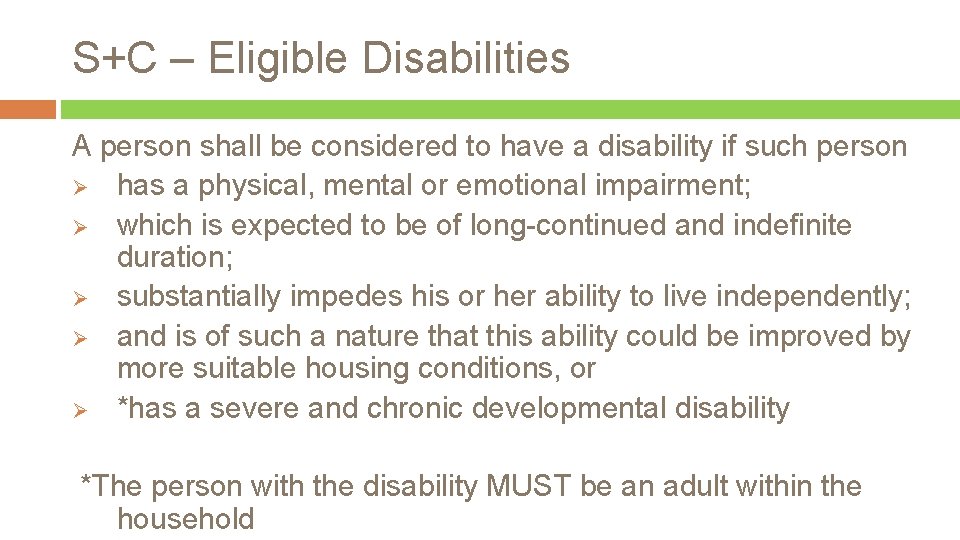 S+C – Eligible Disabilities

A person shall be considered to have a disability if such person
➢ has a physical, mental or emotional impairment;
➢ which is expected to be of long-continued and indefinite duration;
➢ substantially impedes his or her ability to live independently;
➢ and is of such a nature that this ability could be improved by more suitable housing conditions, or
➢ *has a severe and chronic developmental disability

*The person with the disability MUST be an adult within the household